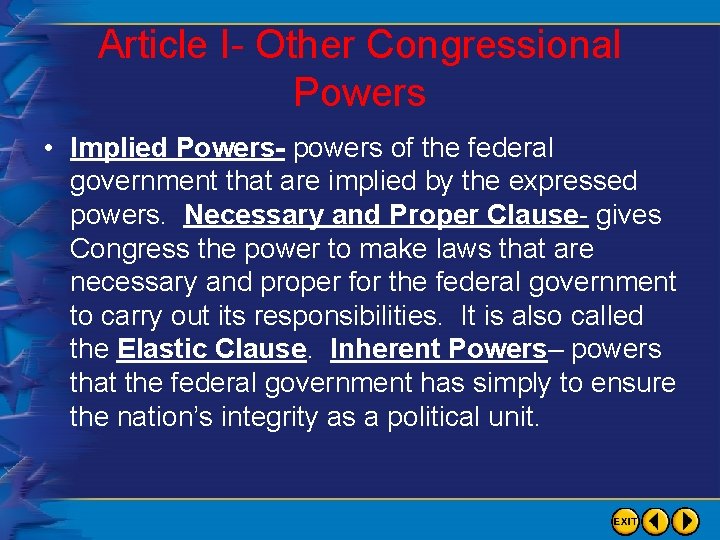 Article I- Other Congressional Powers

• Implied Powers- powers of the federal government that are implied by the expressed powers. Necessary and Proper Clause- gives Congress the power to make laws that are necessary and proper for the federal government to carry out its responsibilities. It is also called the Elastic Clause. Inherent Powers– powers that the federal government has simply to ensure the nation's integrity as a political unit.

EXIT